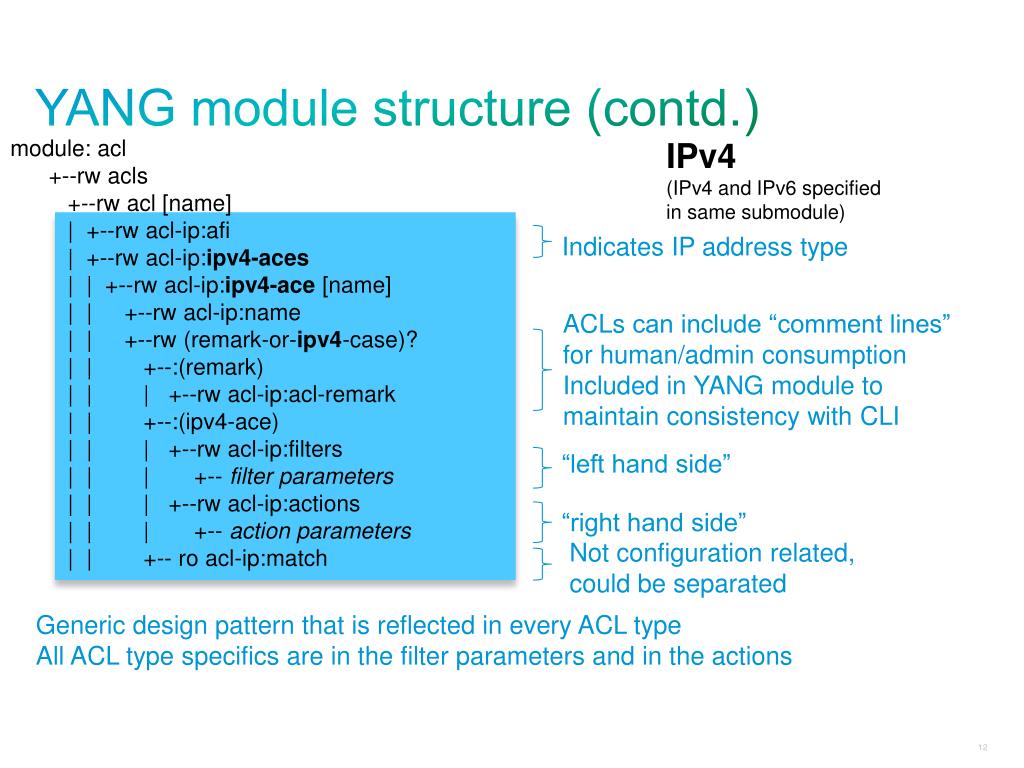 YANG module structure (contd.)

module: acl
+--rw acls
+--rw acl [name]
| +--rw acl-ip:afi
| +--rw acl-ip:ipv4-aces
| | +--rw acl-ip:ipv4-ace [name]
| | +--rw acl-ip:name
| | +--rw (remark-or-ipv4-case)?
| | +--:(remark)
| | | +--rw acl-ip:acl-remark
| | +--:(ipv4-ace)
| | | +--rw acl-ip:filters
| | | +-- filter parameters
| | | +--rw acl-ip:actions
| | | +-- action parameters
| | +-- ro acl-ip:match

IPv4
(IPv4 and IPv6 specified in same submodule)

Indicates IP address type

ACLs can include “comment lines” for human/admin consumption
Included in YANG module to maintain consistency with CLI

“left hand side”

“right hand side”

Not configuration related, could be separated

Generic design pattern that is reflected in every ACL type
All ACL type specifics are in the filter parameters and in the actions

12